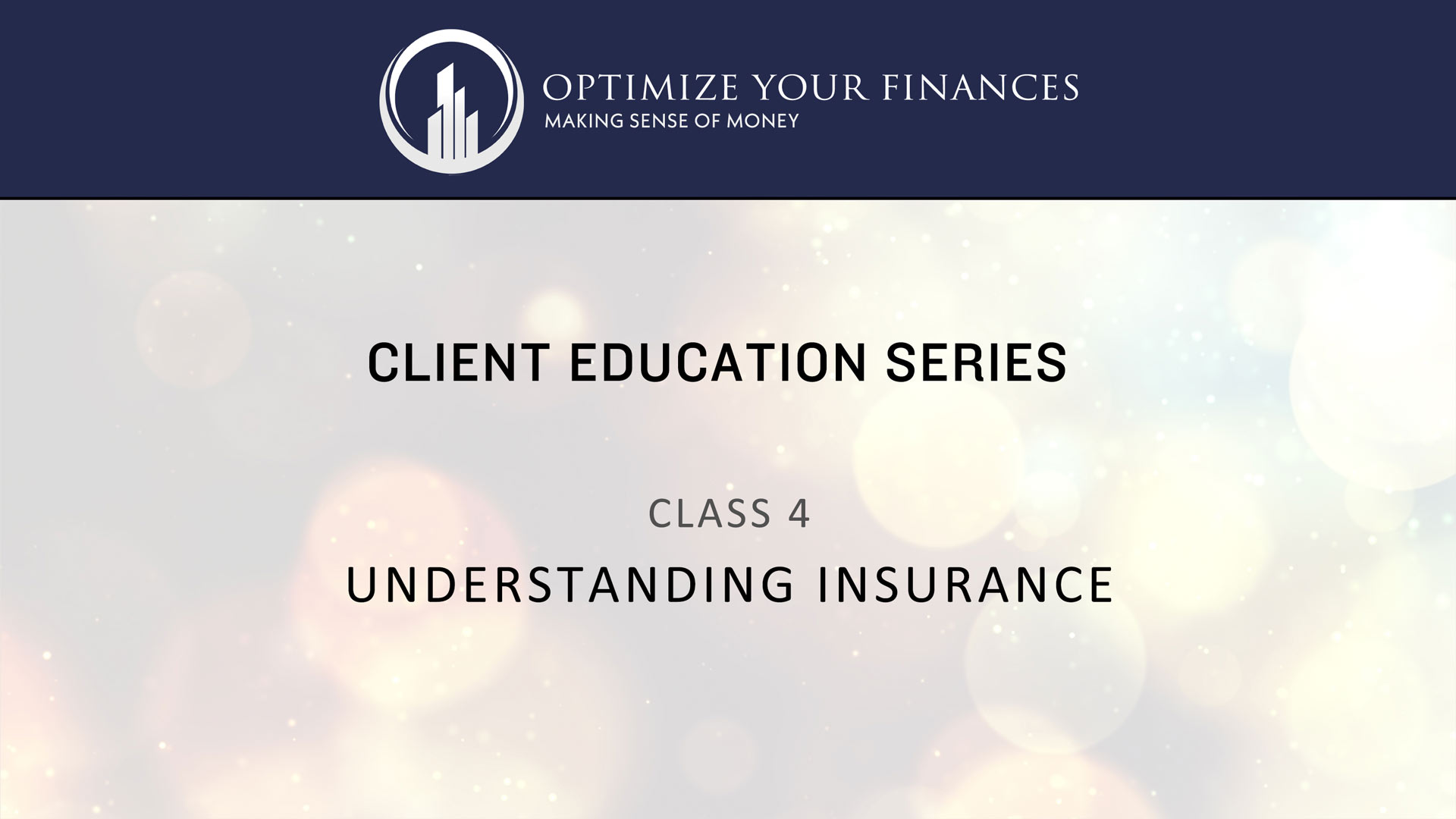 OPTIMIZE YOUR FINANCES
MAKING SENSE OF MONEY

CLIENT EDUCATION SERIES

CLASS 4

UNDERSTANDING INSURANCE